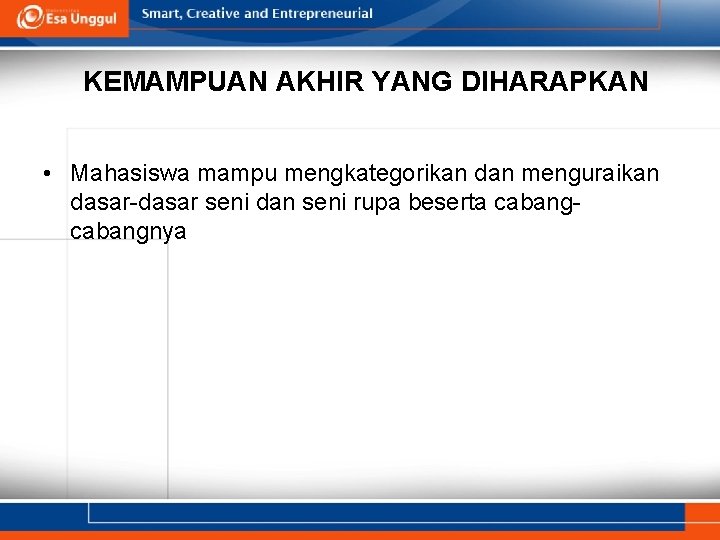 Esa Unggul

Smart, Creative and Entrepreneurial

KEMAMPUAN AKHIR YANG DIHARAPKAN

• Mahasiswa mampu mengkategorikan dan menguraikan dasar-dasar seni dan seni rupa beserta cabang-cabangnya